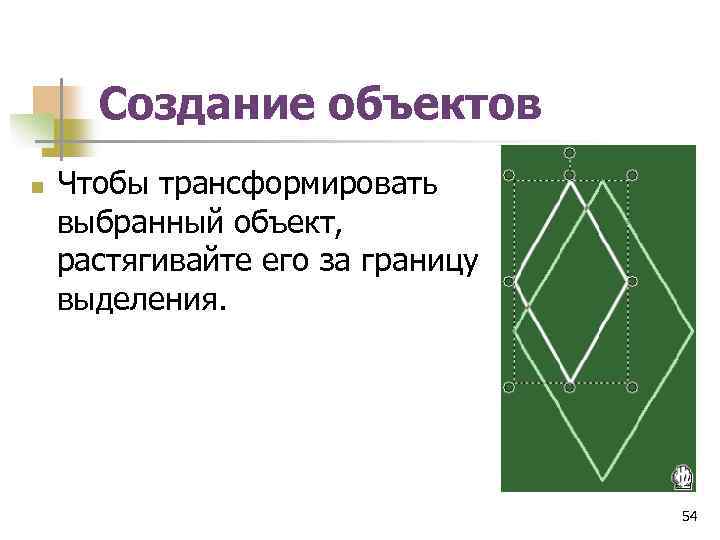 Создание объектов

Чтобы трансформировать выбранный объект, растягивайте его за границу выделения.

54